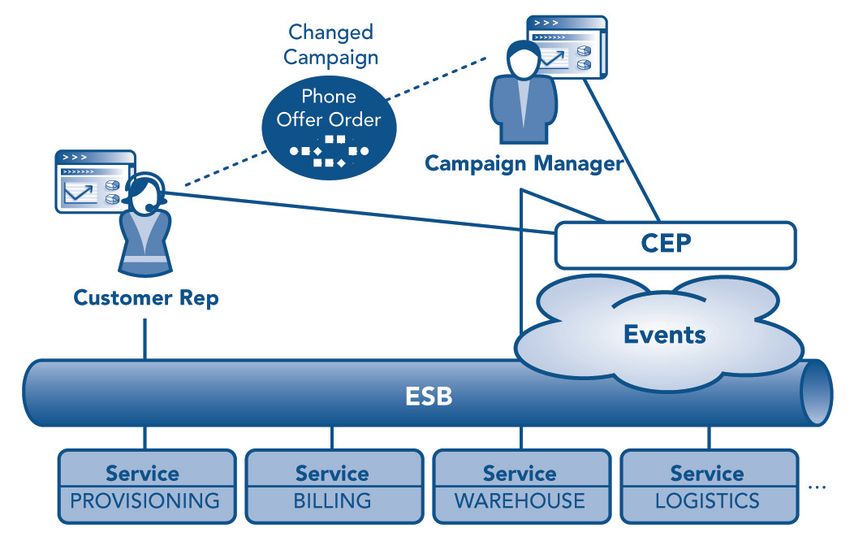 Changed Campaign

Phone Offer Order

Campaign Manager

Customer Rep

CEP

Events

ESB

Service
PROVISIONING

Service
BILLING

Service
WAREHOUSE

Service
LOGISTICS

...